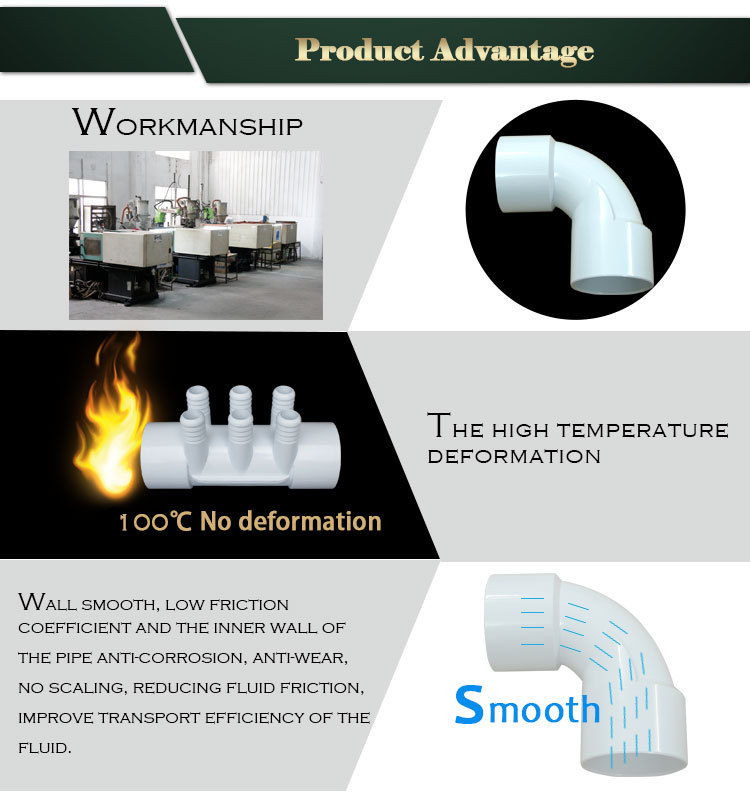 Product Advantage

Workmanship

100℃ No deformation

The high temperature deformation

Wall smooth, low friction coefficient and the inner wall of the pipe anti-corrosion, anti-wear, no scaling, reducing fluid friction, improve transport efficiency of the fluid.

Smooth